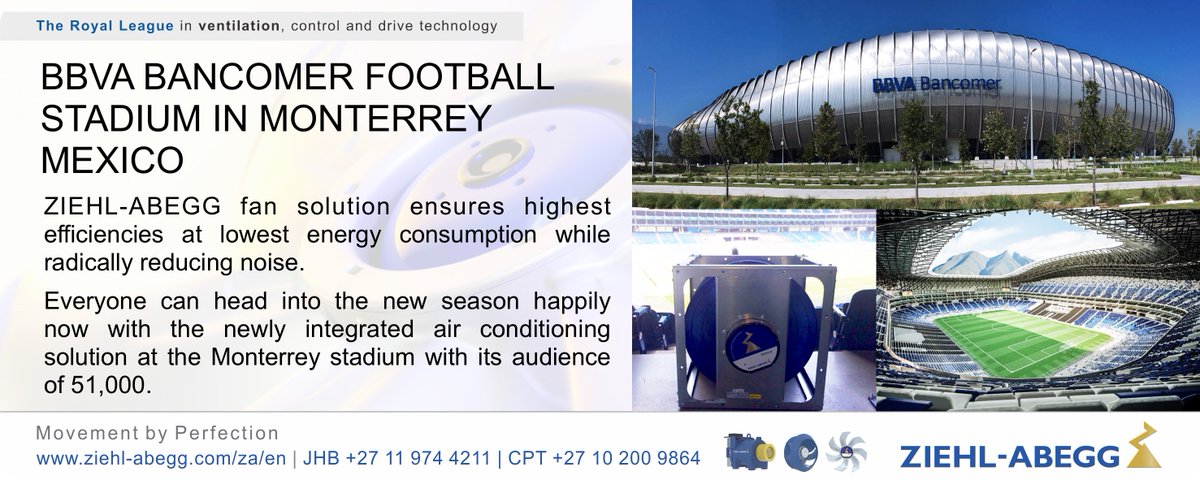 The Royal League in ventilation, control and drive technology

BBVA BANCOMER FOOTBALL STADIUM IN MONTERREY MEXICO

ZIEHL-ABEGG fan solution ensures highest efficiencies at lowest energy consumption while radically reducing noise.

Everyone can head into the new season happily now with the newly integrated air conditioning solution at the Monterrey stadium with its audience of 51,000.

BBVA Bancomer

Movement by Perfection
www.ziehl-abegg.com/za/en | JHB +27 11 974 4211 | CPT +27 10 200 9864

ZIEHL-ABEGG